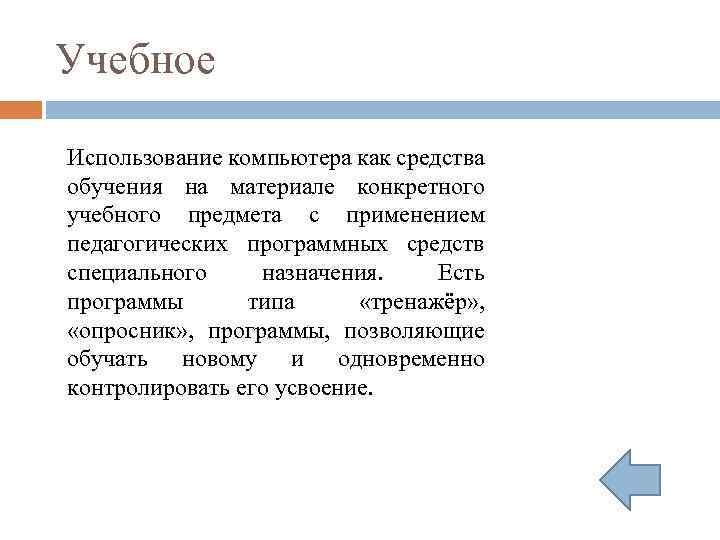 Учебное

Использование компьютера как средства обучения на материале конкретного учебного предмета с применением педагогических программных средств специального назначения. Есть программы типа «тренажёр», «опросник», программы, позволяющие обучать новому и одновременно контролировать его усвоение.